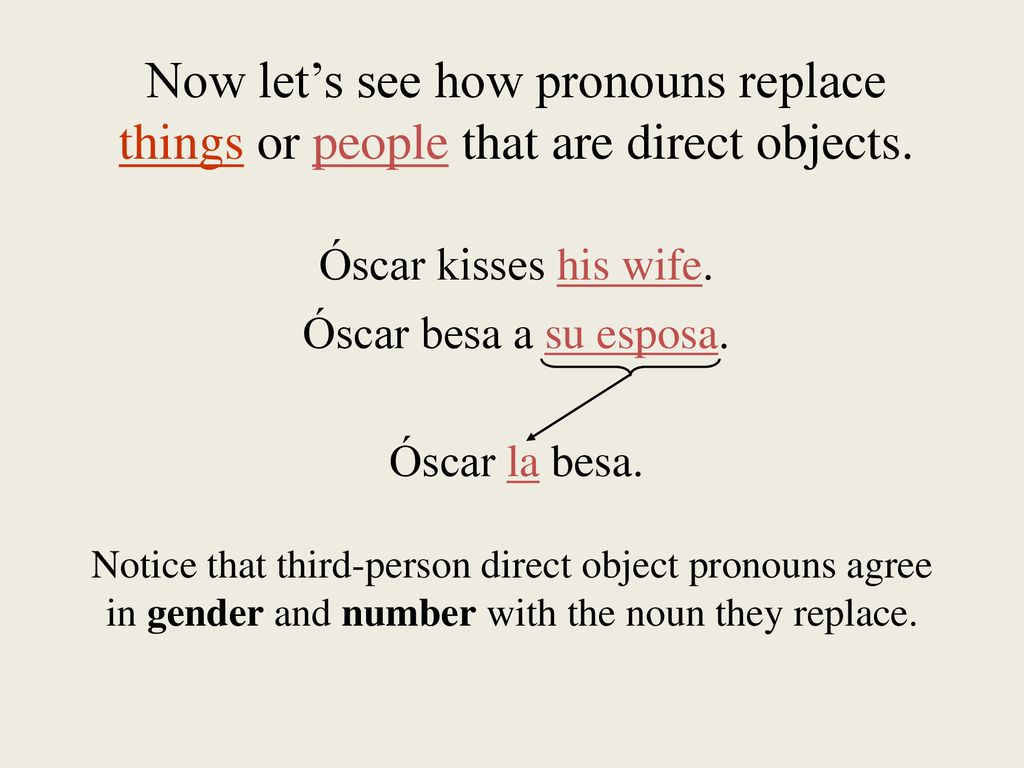 Now let’s see how pronouns replace things or people that are direct objects.

Óscar kisses his wife.

Óscar besa a su esposa.

Óscar la besa.

Notice that third-person direct object pronouns agree in gender and number with the noun they replace.